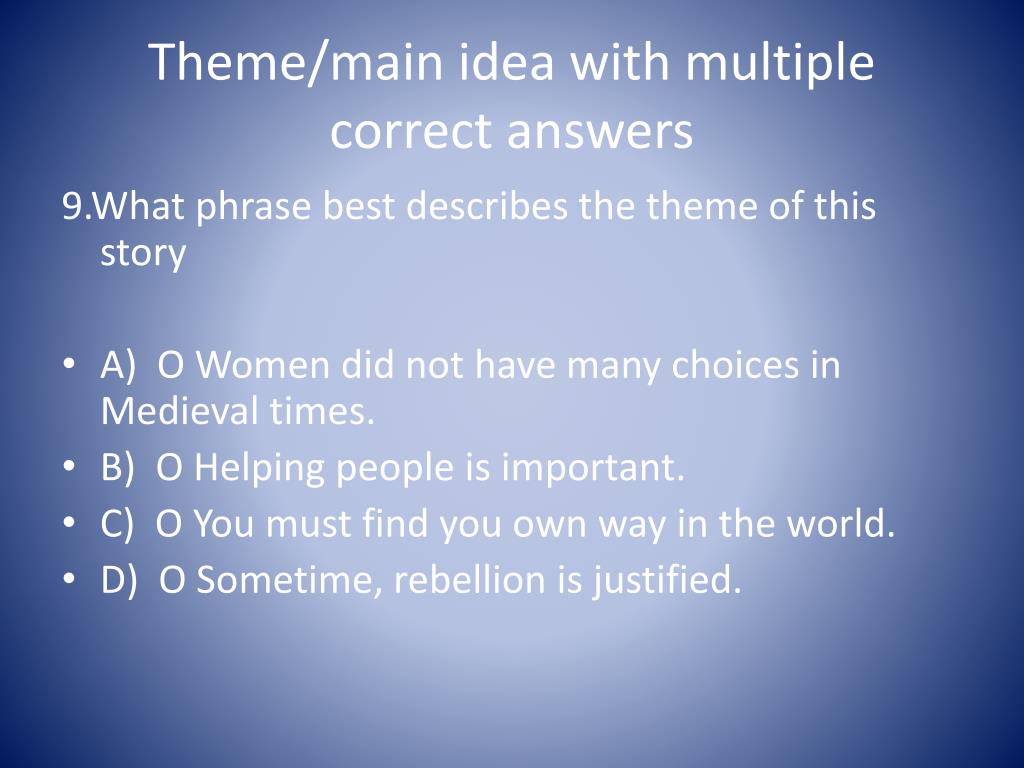 Theme/main idea with multiple correct answers

9.What phrase best describes the theme of this story

• A) O Women did not have many choices in Medieval times.
• B) O Helping people is important.
• C) O You must find you own way in the world.
• D) O Sometime, rebellion is justified.